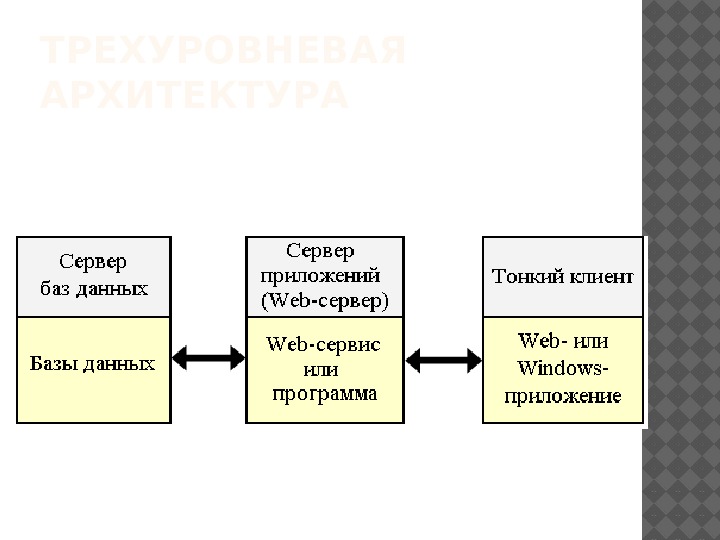 ТРЕХУРОВНЕВАЯ АРХИТЕКТУРА

Сервер баз данных

Базы данных

Сервер приложений (Web-сервер)

Web-сервис или программа

Тонкий клиент

Web- или Windows-приложение